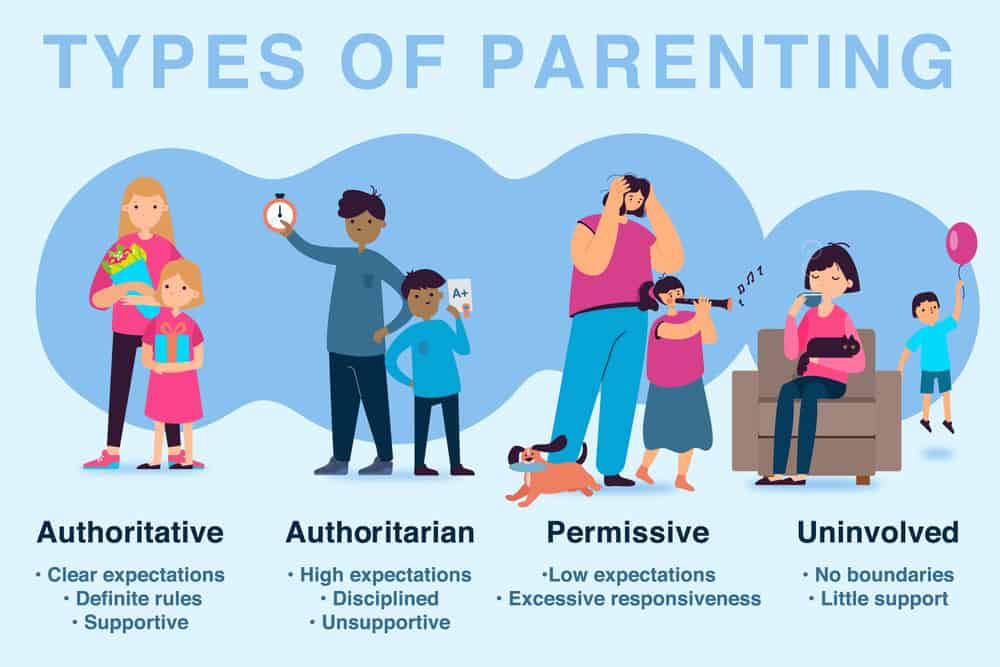 TYPES OF PARENTING

A+

Authoritative
• Clear expectations
• Definite rules
• Supportive

Authoritarian
• High expectations
• Disciplined
• Unsupportive

Permissive
•Low expectations
• Excessive responsiveness

Uninvolved
• No boundaries
• Little support